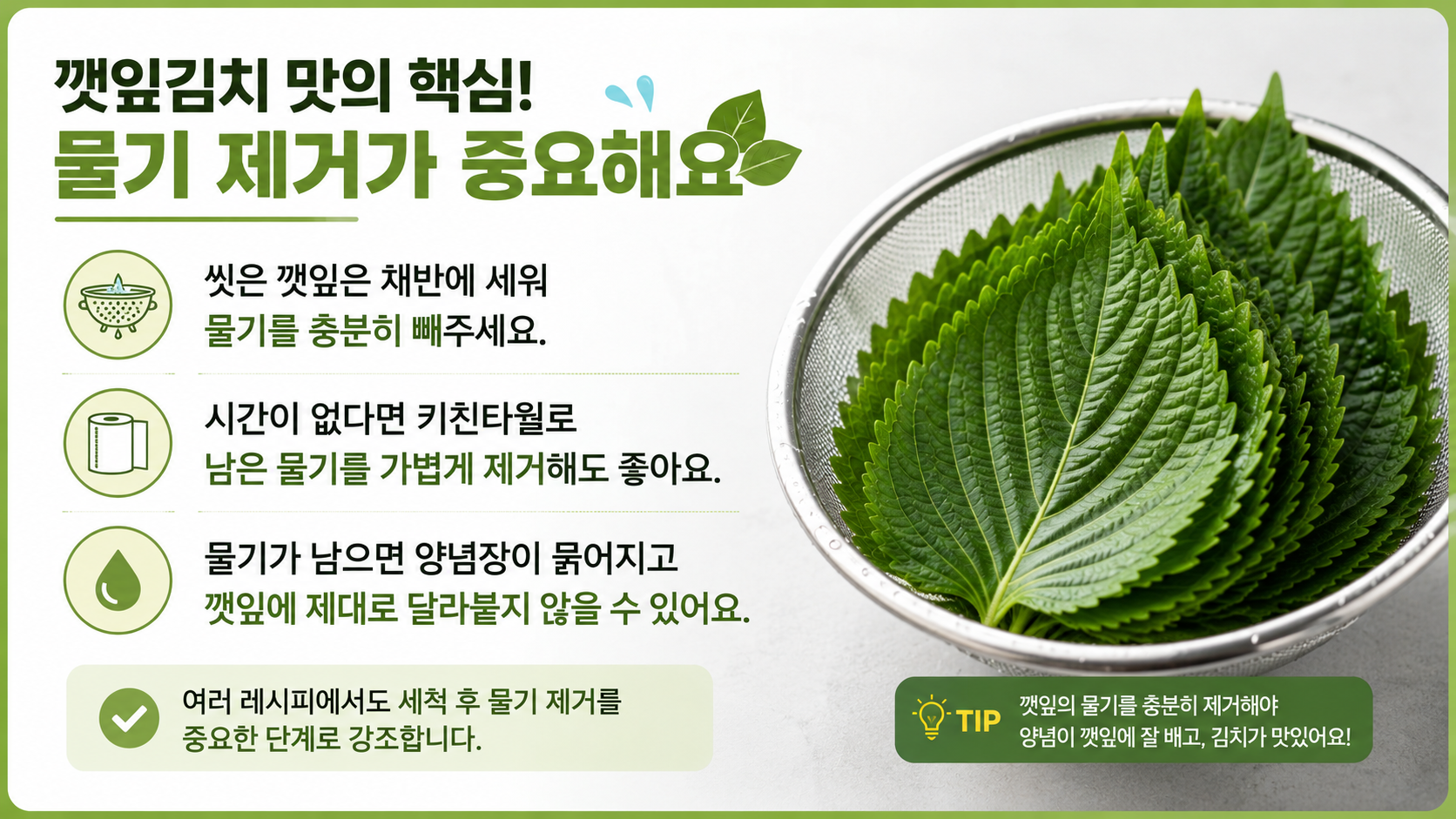 깻잎김치 맛의 핵심!
물기 제거가 중요해요

씻은 깻잎은 채반에 세워
물기를 충분히 빼주세요.

시간이 없다면 키친타월로
남은 물기를 가볍게 제거해도 좋아요.

물기가 남으면 양념장이 묽어지고
깻잎에 제대로 달라붙지 않을 수 있어요.

여러 레시피에서도 세척 후 물기 제거를
중요한 단계로 강조합니다.

TIP
깻잎의 물기를 충분히 제거해야
양념이 깻잎에 잘 배고, 김치가 맛있어요!